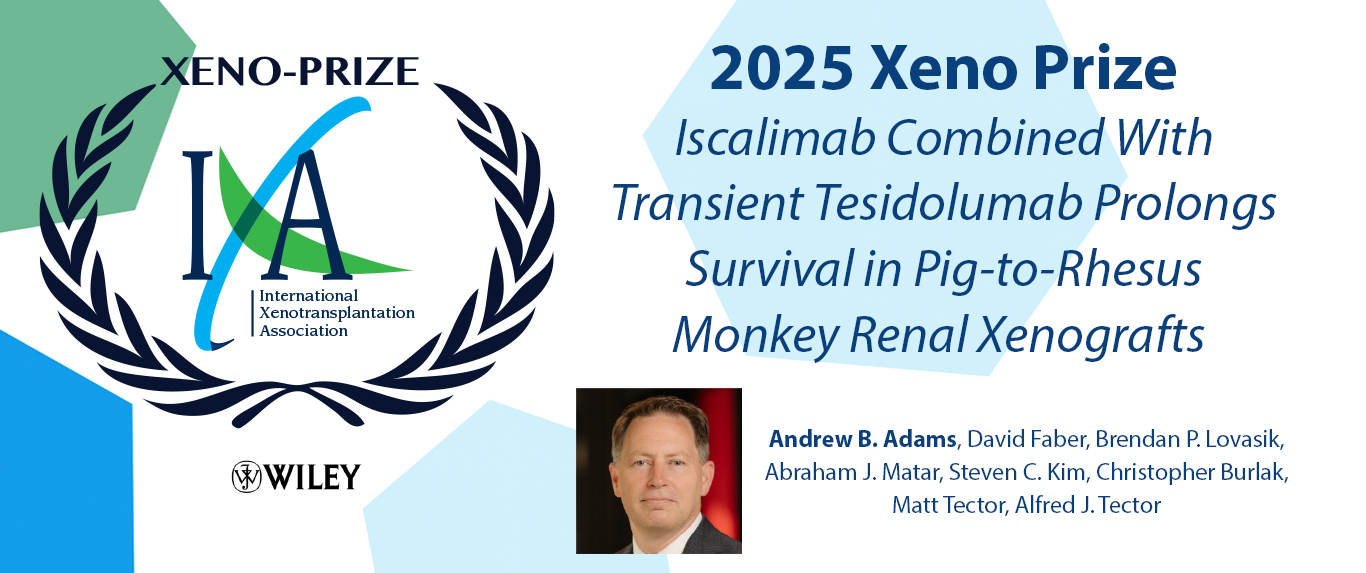 XENO-PRIZE

IXA

International Xenotransplantation Association

WILEY

2025 Xeno Prize

Iscalimab Combined With Transient Tesidolumab Prolongs Survival in Pig-to-Rhesus Monkey Renal Xenografts

Andrew B. Adams, David Faber, Brendan P. Lovasik, Abraham J. Matar, Steven C. Kim, Christopher Burlak, Matt Tector, Alfred J. Tector